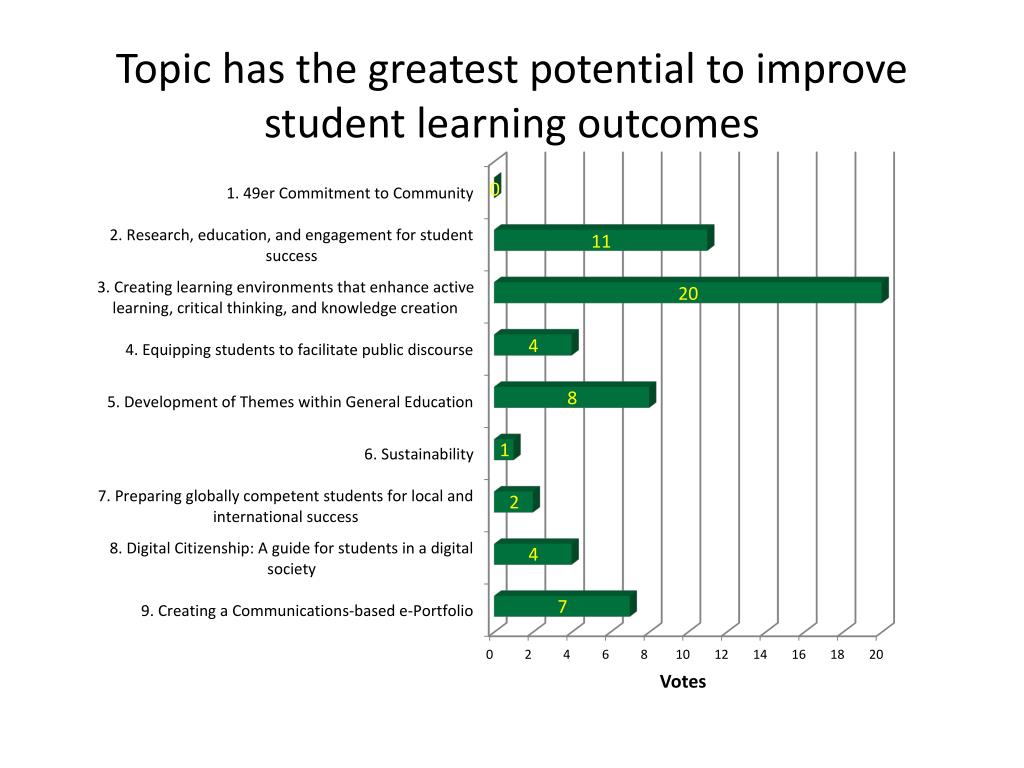 Topic has the greatest potential to improve student learning outcomes

1. 49er Commitment to Community
0

2. Research, education, and engagement for student success
11

3. Creating learning environments that enhance active learning, critical thinking, and knowledge creation
20

4. Equipping students to facilitate public discourse
4

5. Development of Themes within General Education
8

6. Sustainability
1

7. Preparing globally competent students for local and international success
2

8. Digital Citizenship: A guide for students in a digital society
4

9. Creating a Communications-based e-Portfolio
7

0 2 4 6 8 10 12 14 16 18 20

Votes